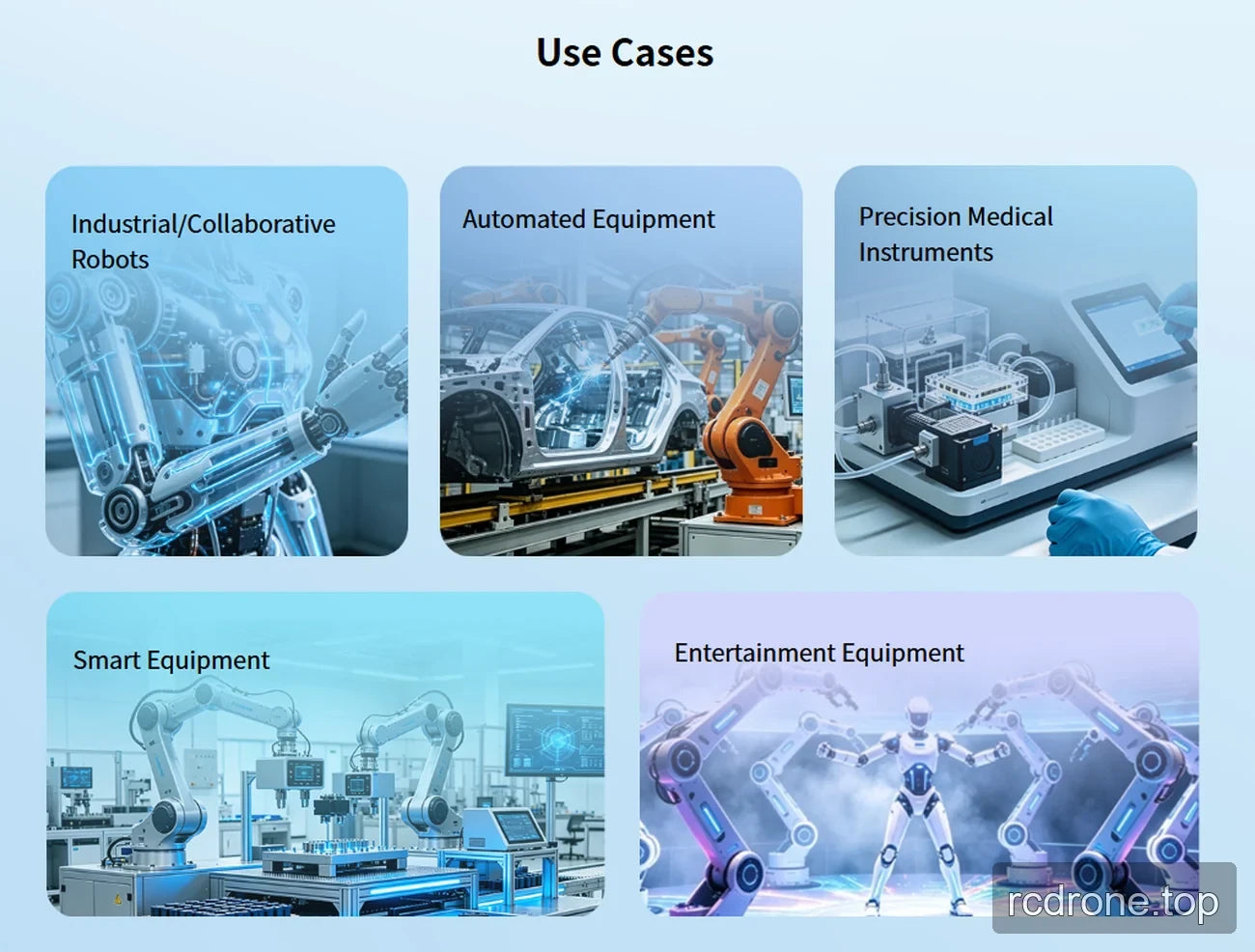 Use Cases

Industrial/Collaborative Robots

Automated Equipment

Precision Medical Instruments

Smart Equipment

Entertainment Equipment

rcdrone.top